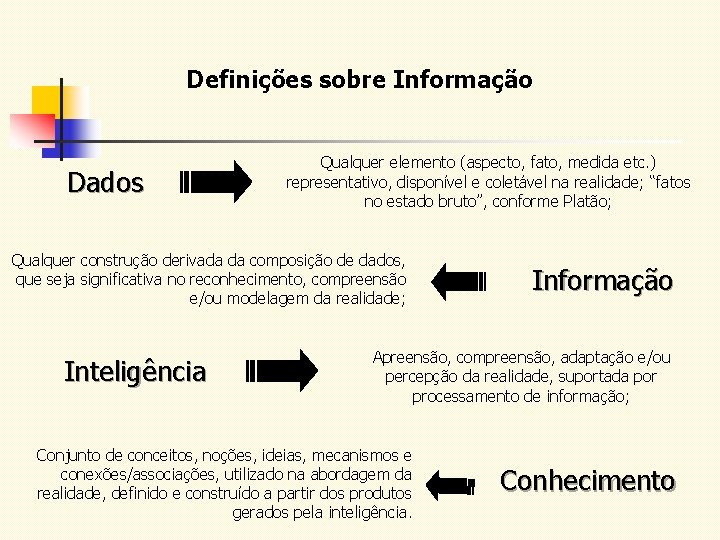 Definições sobre Informação

Dados

Qualquer elemento (aspecto, fato, medida etc.) representativo, disponível e coletável na realidade; “fatos no estado bruto”, conforme Platão;

Qualquer construção derivada da composição de dados, que seja significativa no reconhecimento, compreensão e/ou modelagem da realidade;

Informação

Inteligência

Apreensão, compreensão, adaptação e/ou percepção da realidade, suportada por processamento de informação;

Conjunto de conceitos, noções, ideias, mecanismos e conexões/associações, utilizado na abordagem da realidade, definido e construído a partir dos produtos gerados pela inteligência.

Conhecimento